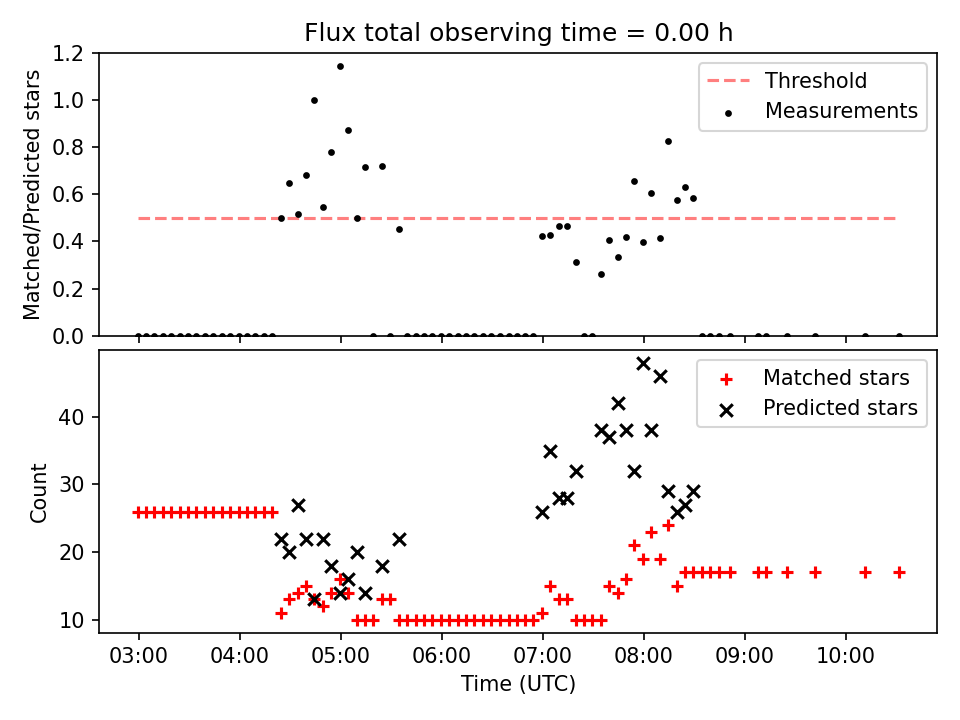 Flux total observing time = 0.00 h

Matched/Predicted stars

1.2
1.0
0.8
0.6
0.4
0.2
0.0

Threshold
Measurements

Count

40
30
20
10

Matched stars
Predicted stars

03:00
04:00
05:00
06:00
07:00
08:00
09:00
10:00

Time (UTC)